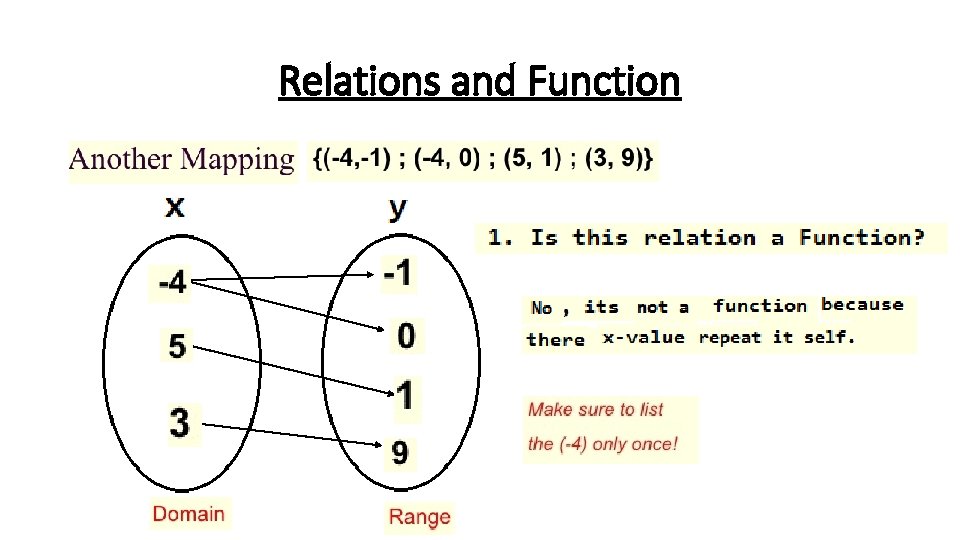 Relations and Function

Another Mapping {(-4,-1) ; (-4, 0) ; (5, 1) ; (3, 9)}

x

-4

5

3

Domain

y

-1

0

1

9

Range

1. Is this relation a Function?

No , its not a function because there x-value repeat it self.

Make sure to list the (-4) only once!